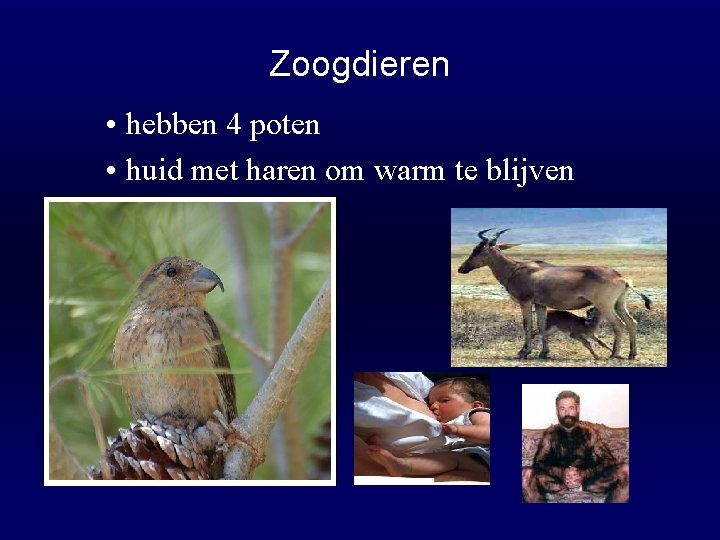 Zoogdieren

• hebben 4 poten
• huid met haren om warm te blijven